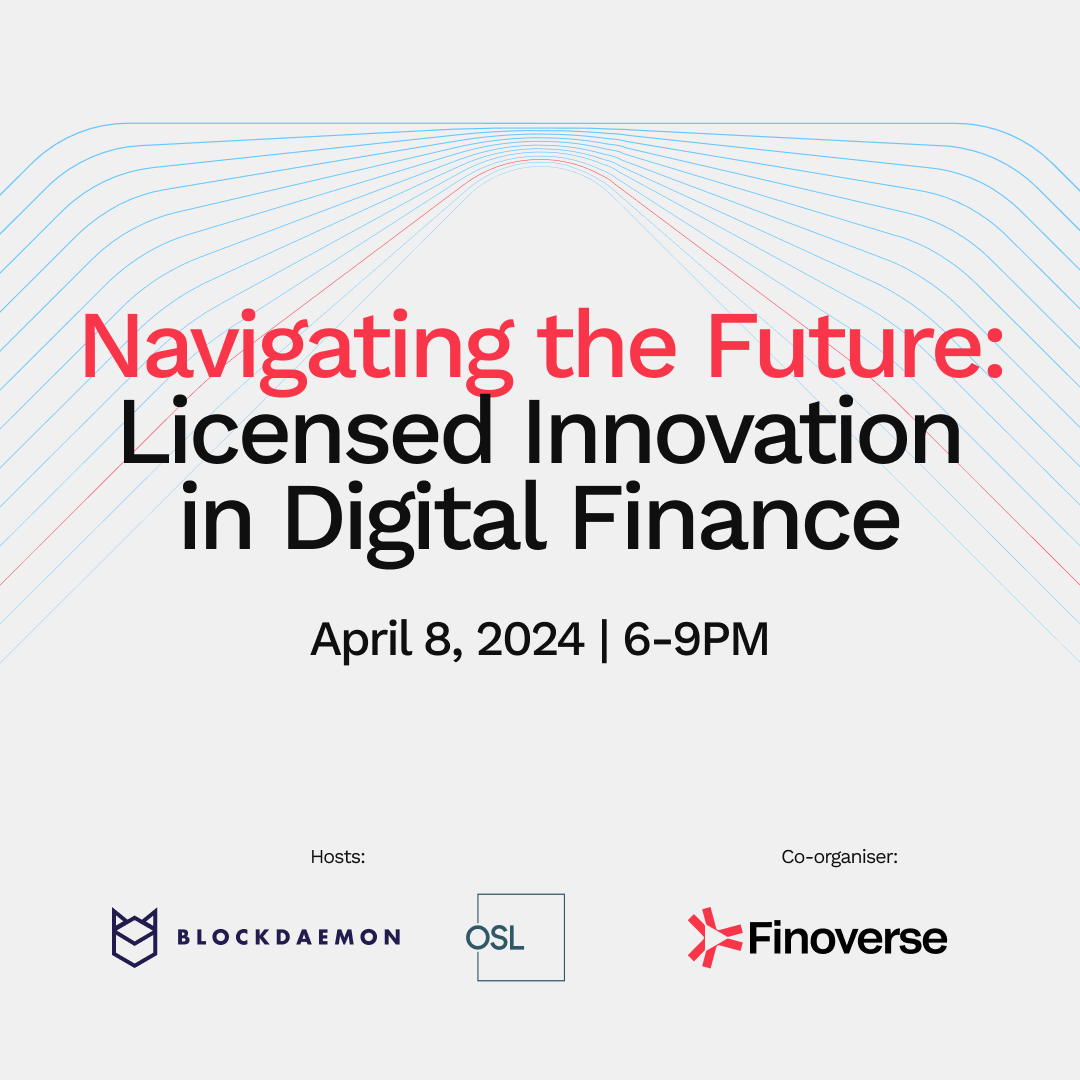 Navigating the Future:
Licensed Innovation in Digital Finance

April 8, 2024 | 6-9PM

Hosts:

BLOCKDAEMON

OSL

Co-organiser:

Finoverse